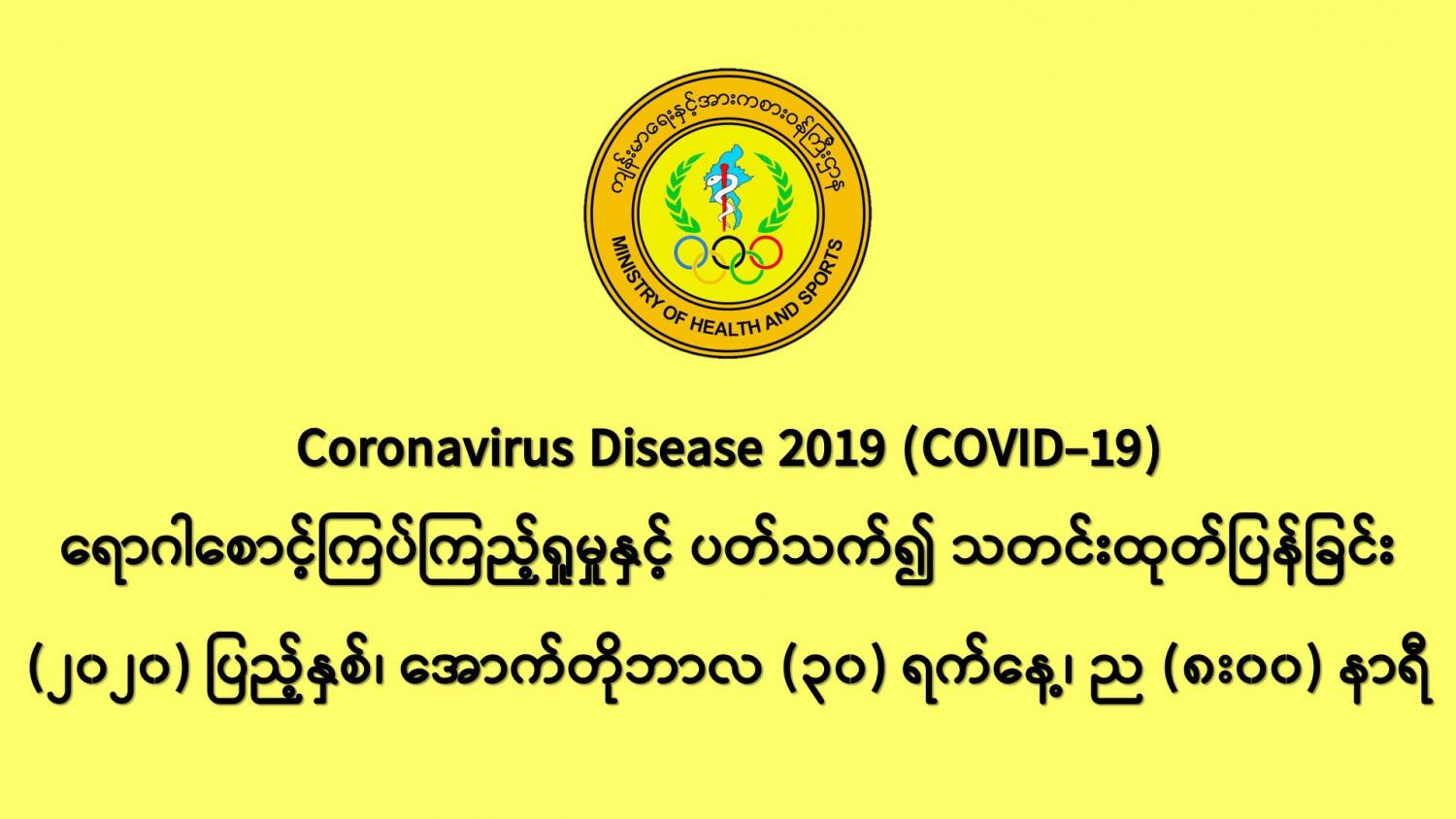 ကျန်းမာရေးနှင့်အားကစားဝန်ကြီးဌာန
MINISTRY OF HEALTH AND SPORTS

Coronavirus Disease 2019 (COVID–19)
ရောဂါစောင့်ကြပ်ကြည့်ရှုမှုနှင့် ပတ်သက်၍ သတင်းထုတ်ပြန်ခြင်း
(၂၀၂၀) ပြည့်နှစ်၊ အောက်တိုဘာလ (၃၀) ရက်နေ့၊ ည (၈း၀၀) နာရီ